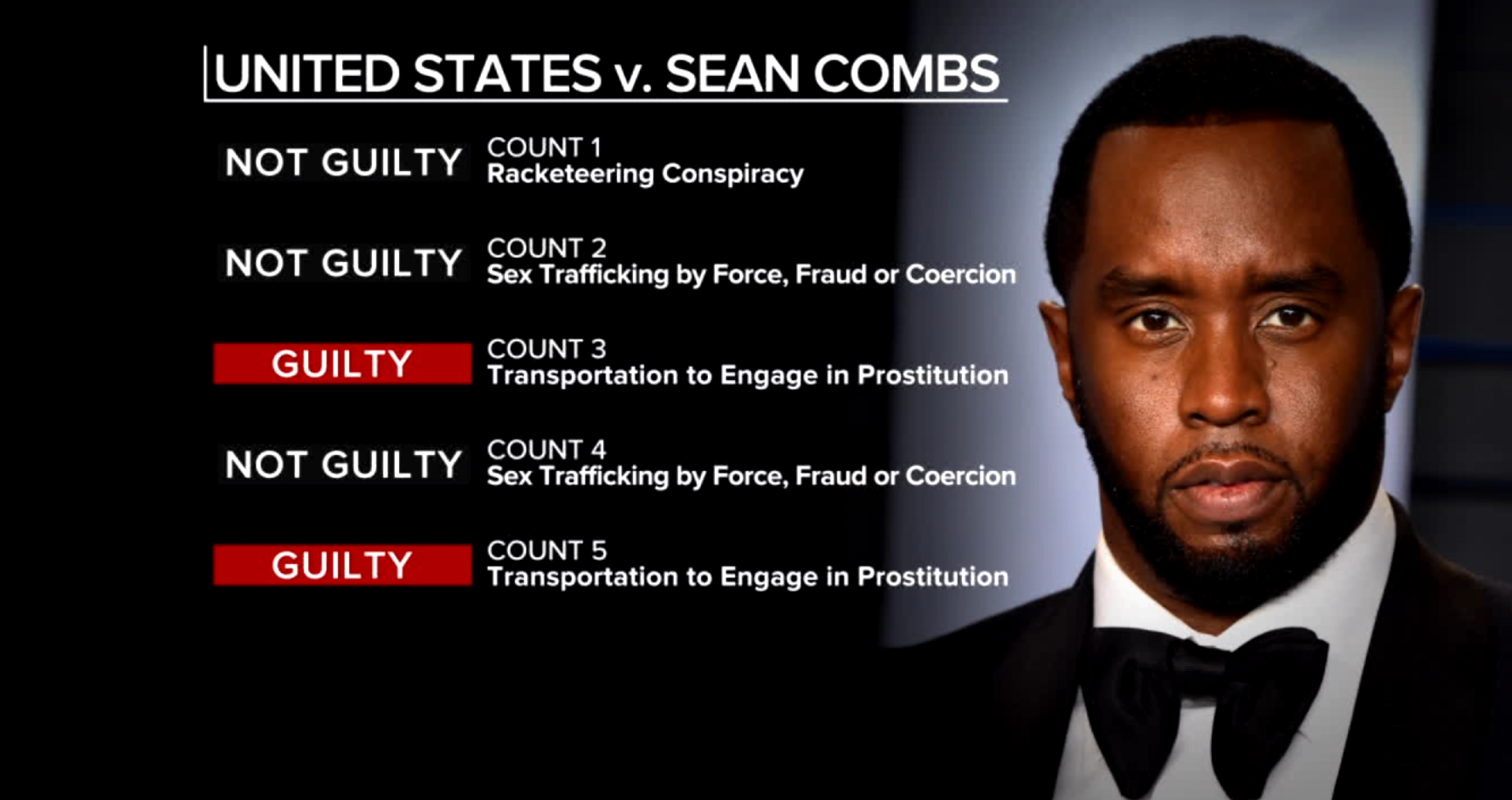 UNITED STATES v. SEAN COMBS

NOT GUILTY COUNT 1
Racketeering Conspiracy

NOT GUILTY COUNT 2
Sex Trafficking by Force, Fraud or Coercion

GUILTY COUNT 3
Transportation to Engage in Prostitution

NOT GUILTY COUNT 4
Sex Trafficking by Force, Fraud or Coercion

GUILTY COUNT 5
Transportation to Engage in Prostitution